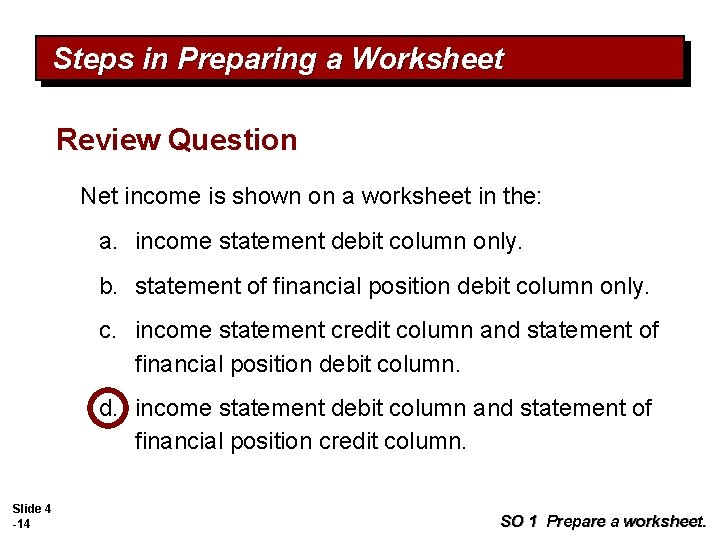 Steps in Preparing a Worksheet

Review Question

Net income is shown on a worksheet in the:

a. income statement debit column only.

b. statement of financial position debit column only.

c. income statement credit column and statement of financial position debit column.

d. income statement debit column and statement of financial position credit column.

Slide 4 -14

SO 1 Prepare a worksheet.